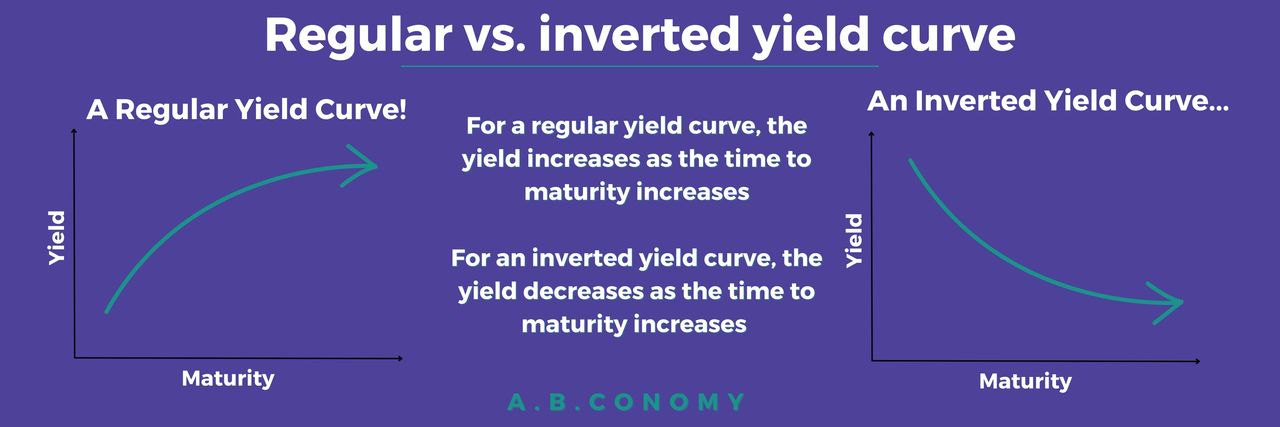 Regular vs. inverted yield curve

A Regular Yield Curve!

Yield

Maturity

For a regular yield curve, the yield increases as the time to maturity increases

For an inverted yield curve, the yield decreases as the time to maturity increases

An Inverted Yield Curve...

Yield

Maturity

A.B.CONOMY